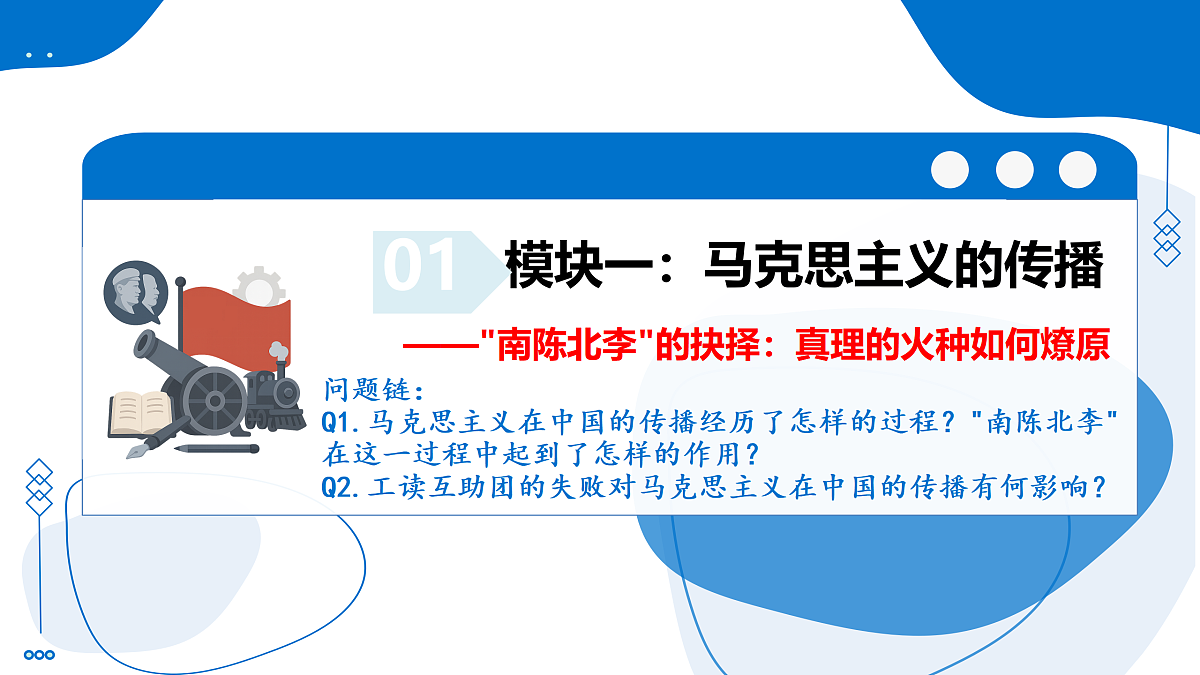 01 模块一：马克思主义的传播

——"南陈北李"的抉择：真理的火种如何燎原

问题链：
Q1.马克思主义在中国的传播经历了怎样的过程？"南陈北李"在这一过程中起到了怎样的作用？
Q2.工读互助团的失败对马克思主义在中国的传播有何影响？